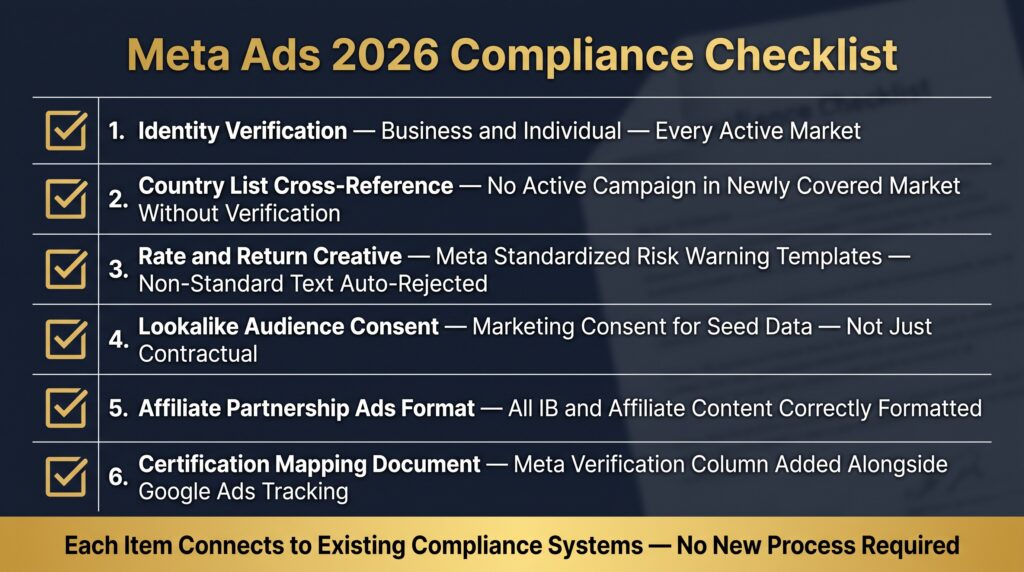 Meta Ads 2026 Compliance Checklist

1. Identity Verification — Business and Individual — Every Active Market

2. Country List Cross-Reference — No Active Campaign in Newly Covered Market Without Verification

3. Rate and Return Creative — Meta Standardized Risk Warning Templates — Non-Standard Text Auto-Rejected

4. Lookalike Audience Consent — Marketing Consent for Seed Data — Not Just Contractual

5. Affiliate Partnership Ads Format — All IB and Affiliate Content Correctly Formatted

6. Certification Mapping Document — Meta Verification Column Added Alongside Google Ads Tracking

Each Item Connects to Existing Compliance Systems — No New Process Required